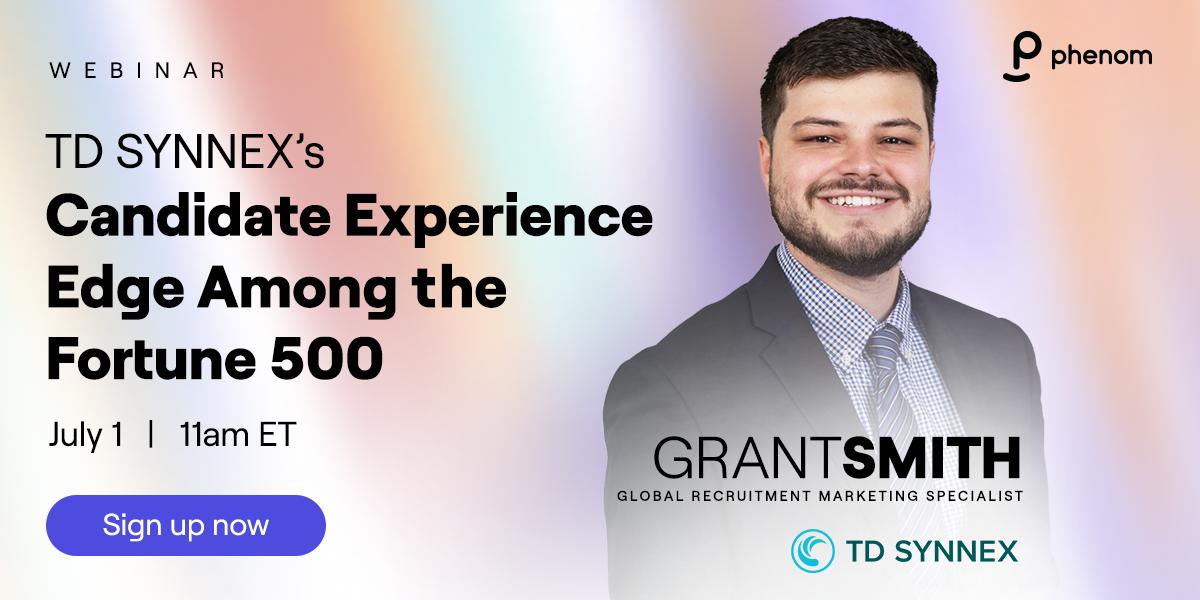 WEBINAR

phenom

TD SYNNEX's
Candidate Experience Edge Among the Fortune 500

July 1 | 11am ET

Sign up now

GRANTSMITH
GLOBAL RECRUITMENT MARKETING SPECIALIST

TD SYNNEX